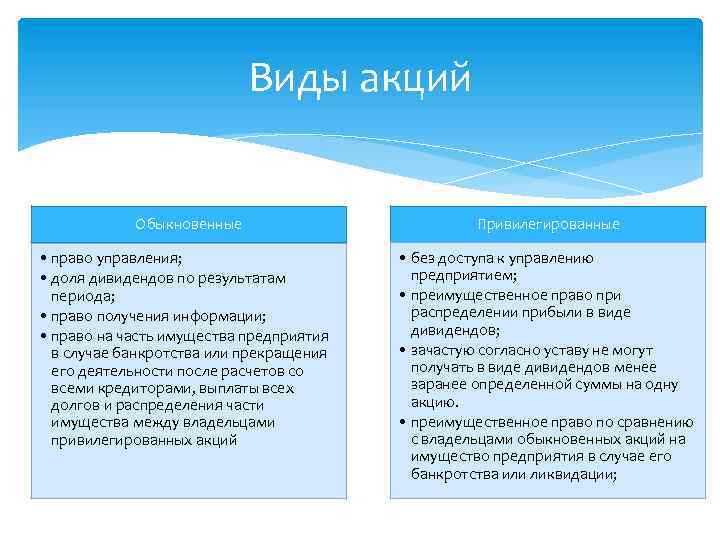 Виды акций

Обыкновенные

• право управления;
• доля дивидендов по результатам периода;
• право получения информации;
• право на часть имущества предприятия в случае банкротства или прекращения его деятельности после расчетов со всеми кредиторами, выплаты всех долгов и распределения части имущества между владельцами привилегированных акций

Привилегированные

• без доступа к управлению предприятием;
• преимущественное право при распределении прибыли в виде дивидендов;
• зачастую согласно уставу не могут получать в виде дивидендов менее заранее определенной суммы на одну акцию.
• преимущественное право по сравнению с владельцами обыкновенных акций на имущество предприятия в случае его банкротства или ликвидации;